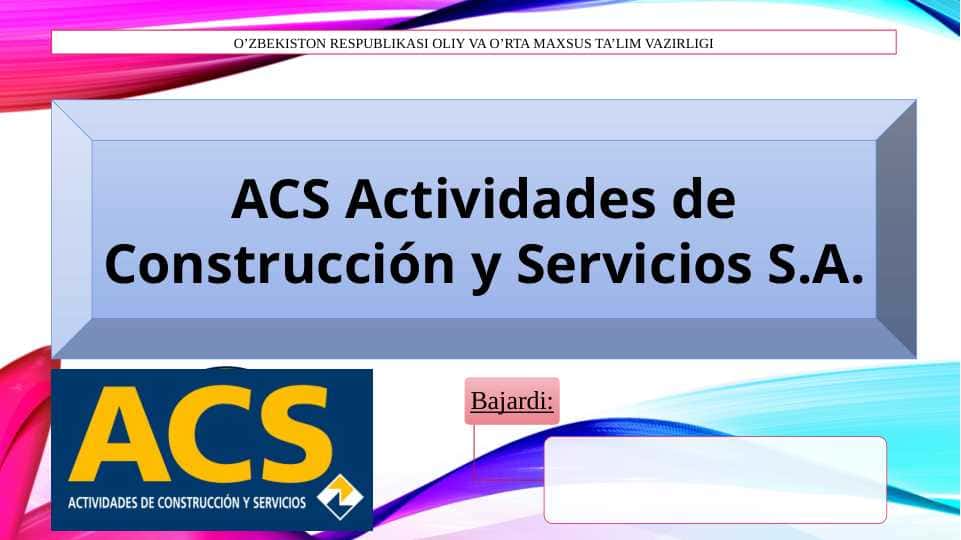 O’ZBEKISTON RESPUBLIKASI OLIY VA O’RTA MAXSUS TA’LIM VAZIRLIGI

ACS Actividades de Construcción y Servicios S.A.

ACS
ACTIVIDADES DE CONSTRUCCIÓN Y SERVICIOS

Bajardi: